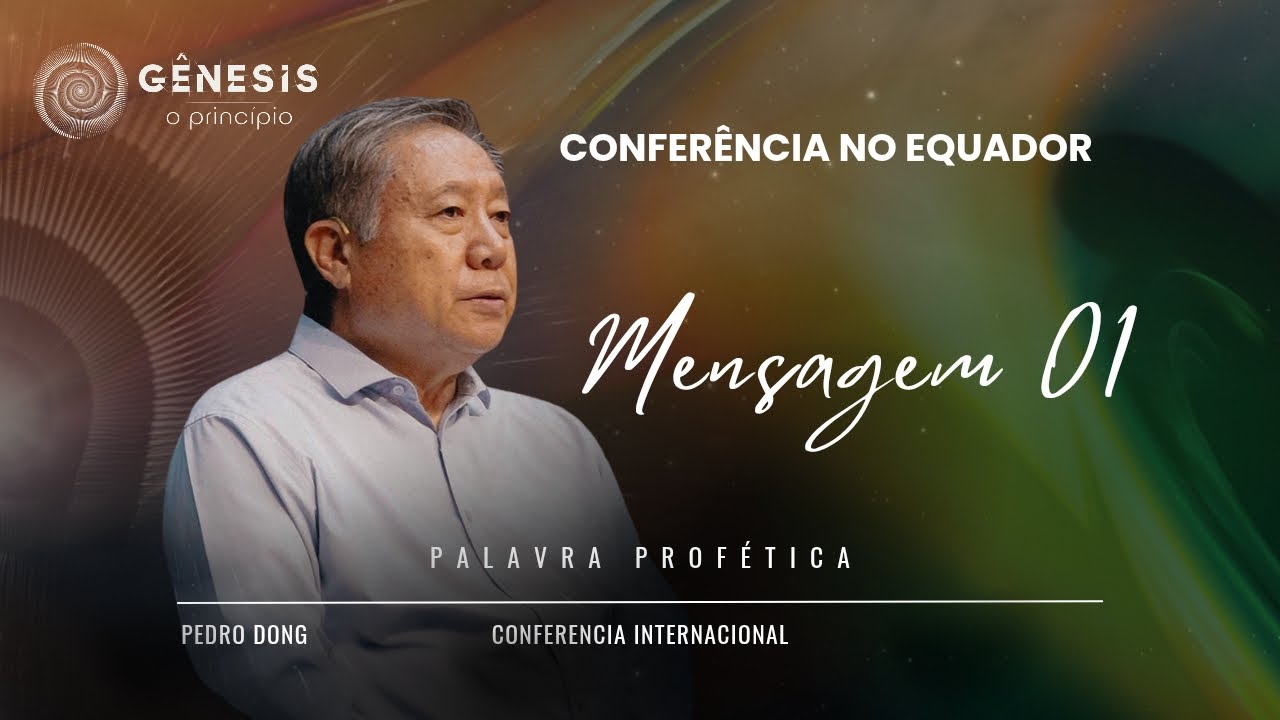 GÊNESIS
o princípio

CONFERÊNCIA NO EQUADOR

Mensagem 01

PALAVRA PROFÉTICA

PEDRO DONG

CONFERENCIA INTERNACIONAL